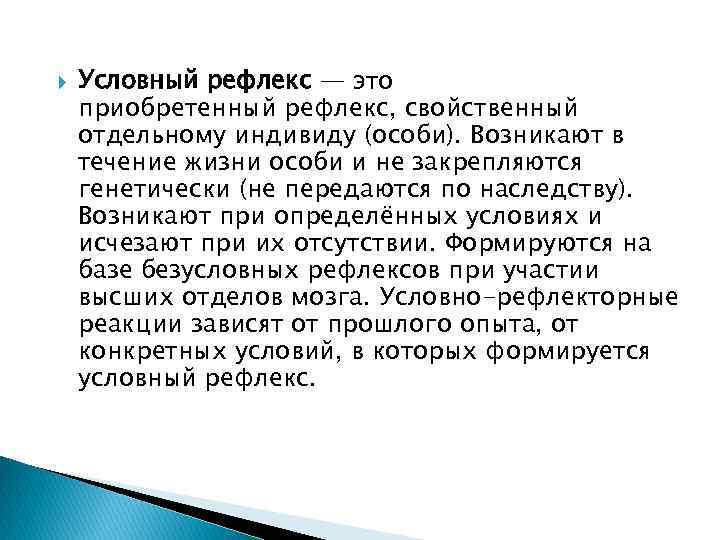 Условный рефлекс — это приобретенный рефлекс, свойственный отдельному индивиду (особи). Возникают в течение жизни особи и не закрепляются генетически (не передаются по наследству). Возникают при определённых условиях и исчезают при их отсутствии. Формируются на базе безусловных рефлексов при участии высших отделов мозга. Условно-рефлекторные реакции зависят от прошлого опыта, от конкретных условий, в которых формируется условный рефлекс.